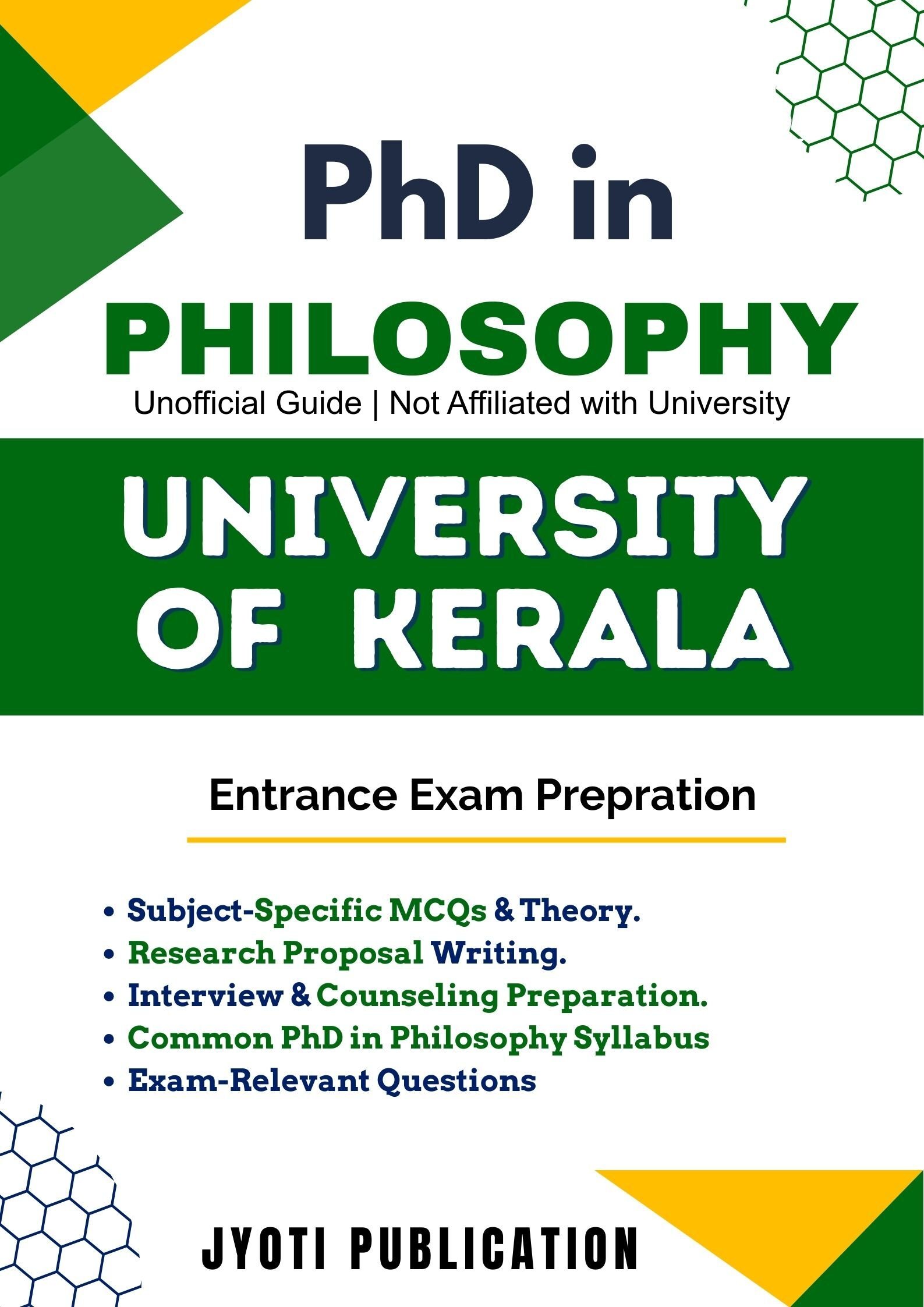 PhD in
PHILOSOPHY
Unofficial Guide | Not Affiliated with University

UNIVERSITY
OF KERALA

Entrance Exam Prepration

• Subject-Specific MCQs & Theory.
• Research Proposal Writing.
• Interview & Counseling Preparation.
• Common PhD in Philosophy Syllabus
• Exam-Relevant Questions

JYOTI PUBLICATION